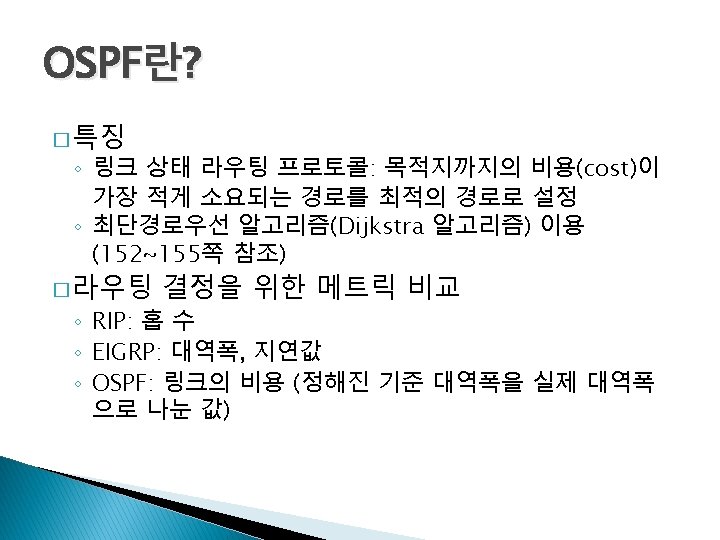 OSPF란?

□ 특징

◦ 링크 상태 라우팅 프로토콜: 목적지까지의 비용(cost)이 가장 적게 소요되는 경로를 최적의 경로로 설정

◦ 최단경로우선 알고리즘(Dijkstra 알고리즘) 이용 (152~155쪽 참조)

□ 라우팅 결정을 위한 메트릭 비교

◦ RIP: 홉 수

◦ EIGRP: 대역폭, 지연값

◦ OSPF: 링크의 비용 (정해진 기준 대역폭을 실제 대역폭으로 나눈 값)